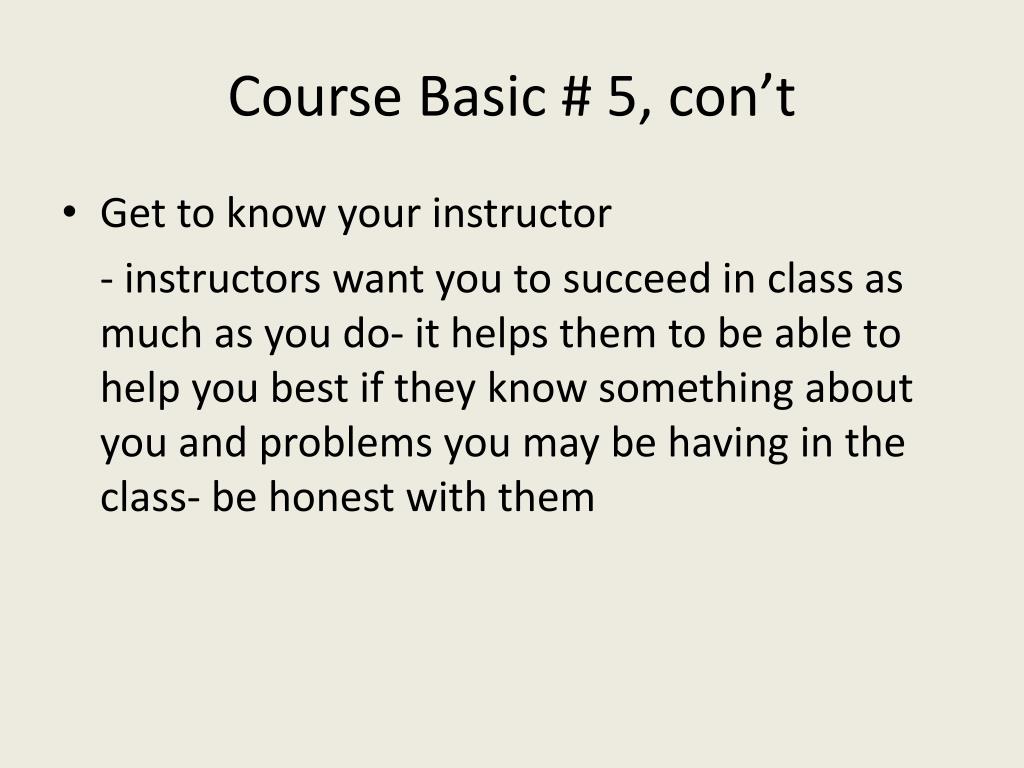 Course Basic # 5, con’t

• Get to know your instructor

- instructors want you to succeed in class as much as you do- it helps them to be able to help you best if they know something about you and problems you may be having in the class- be honest with them